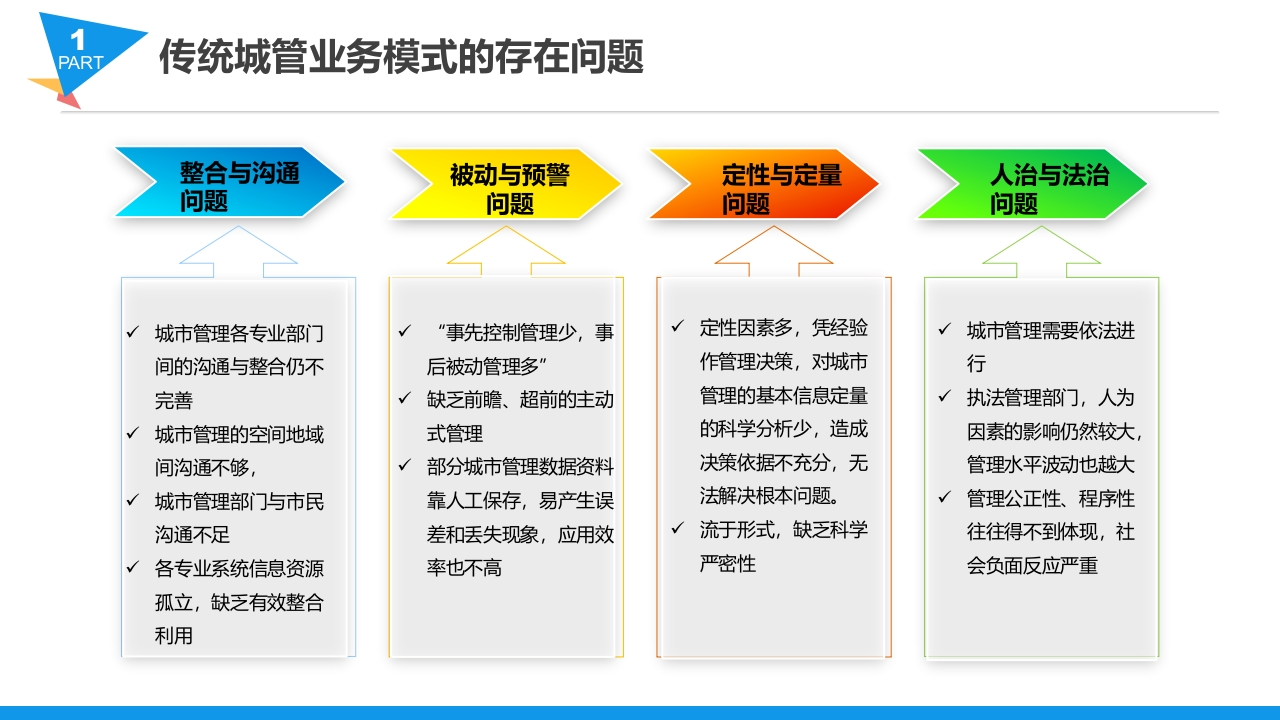 1
PART

传统城管业务模式的存在问题

整合与沟通问题

✓ 城市管理各专业部门间的沟通与整合仍不完善
✓ 城市管理的空间地域间沟通不够，
✓ 城市管理部门与市民沟通不足
✓ 各专业系统信息资源孤立，缺乏有效整合利用

被动与预警问题

✓ “事先控制管理少，事后被动管理多”
✓ 缺乏前瞻、超前的主动式管理
✓ 部分城市管理数据资料靠人工保存，易产生误差和丢失现象，应用效率也不高

定性与定量问题

✓ 定性因素多，凭经验作管理决策，对城市管理的基本信息定量的科学分析少，造成决策依据不充分，无法解决根本问题。
✓ 流于形式，缺乏科学严密性

人治与法治问题

✓ 城市管理需要依法进行
✓ 执法管理部门，人为因素的影响仍然较大，管理水平波动也越大
✓ 管理公正性、程序性往往得不到体现，社会负面反应严重